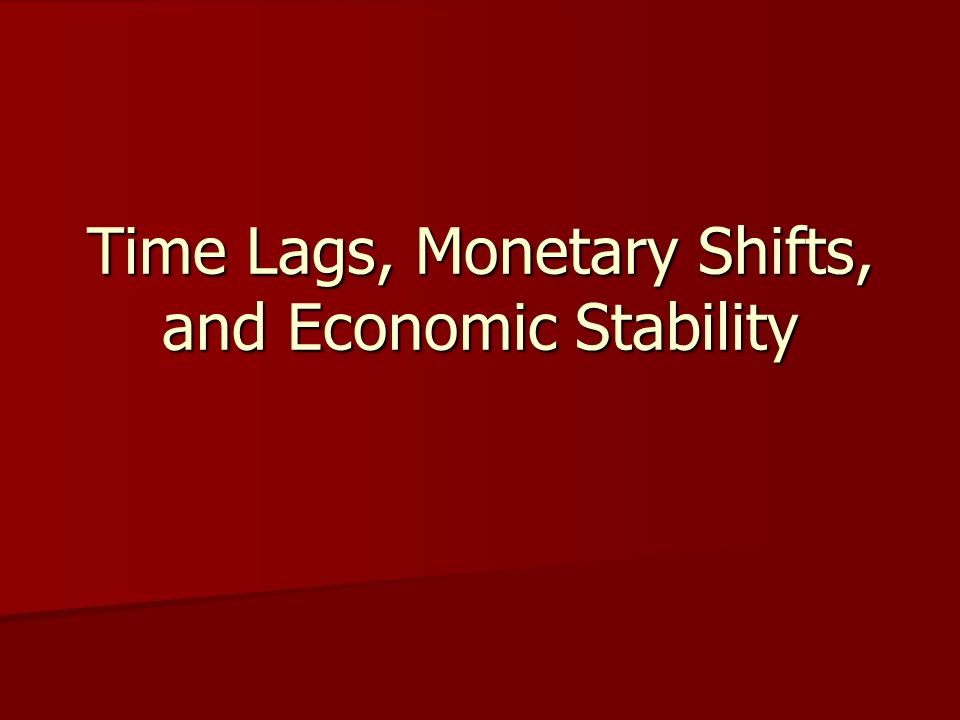 Time Lags, Monetary Shifts, and Economic Stability